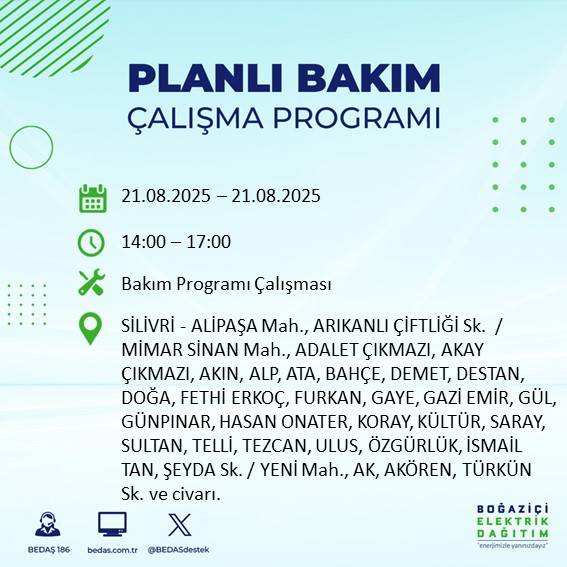 PLANLI BAKIM
ÇALIŞMA PROGRAMI

21.08.2025 – 21.08.2025

14:00 – 17:00

Bakım Programı Çalışması

SİLİVRİ - ALİPAŞA Mah., ARIKANLI ÇİFTLİĞİ Sk. / MİMAR SİNAN Mah., ADALET ÇIKMAZI, AKAY ÇIKMAZI, AKIN, ALP, ATA, BAHÇE, DEMET, DESTAN, DOĞA, FETHİ ERKOÇ, FURKAN, GAYE, GAZİ EMİR, GÜL, GÜNPINAR, HASAN ONATER, KORAY, KÜLTÜR, SARAY, SULTAN, TELLİ, TEZCAN, ULUS, ÖZGÜRLÜK, İSMAİL TAN, ŞEYDA Sk. / YENİ Mah., AK, AKÖREN, TÜRKÜN Sk. ve civarı.

BEDAŞ 186
bedas.com.tr
@BEDASdestek

BOĞAZİÇİ
ELEKTRİK
DAĞITIM
"enerjimizle yanınızdayız"